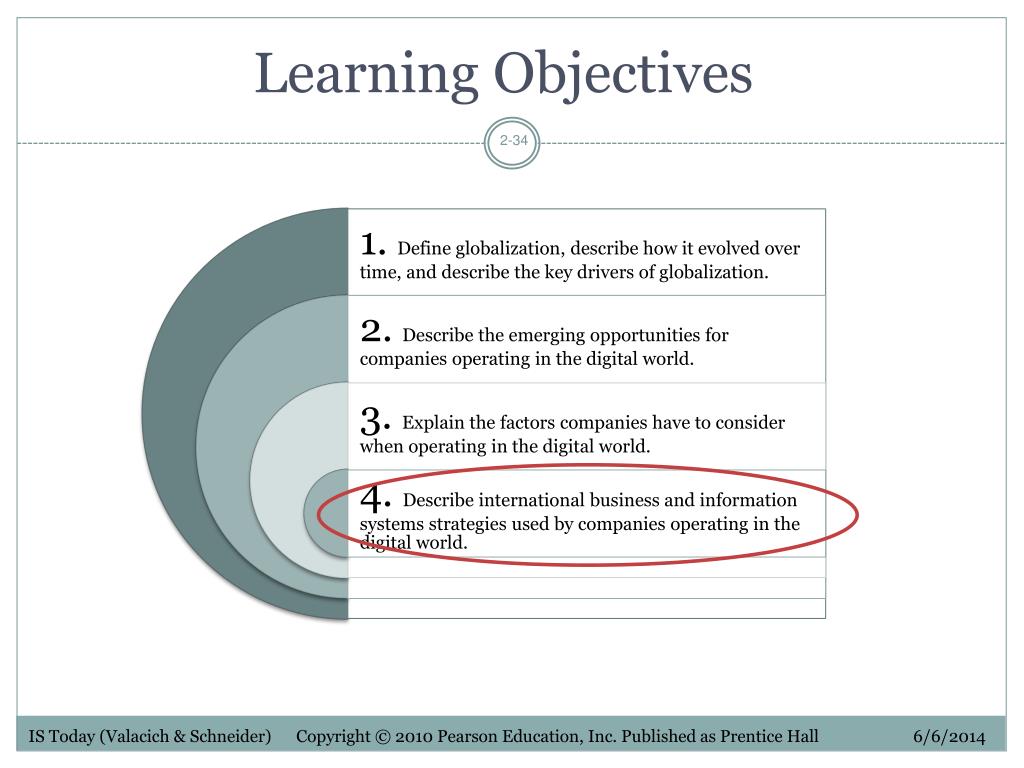 Learning Objectives

2-34

1. Define globalization, describe how it evolved over time, and describe the key drivers of globalization.

2. Describe the emerging opportunities for companies operating in the digital world.

3. Explain the factors companies have to consider when operating in the digital world.

4. Describe international business and information systems strategies used by companies operating in the digital world.

IS Today (Valacich & Schneider) Copyright © 2010 Pearson Education, Inc. Published as Prentice Hall 6/6/2014